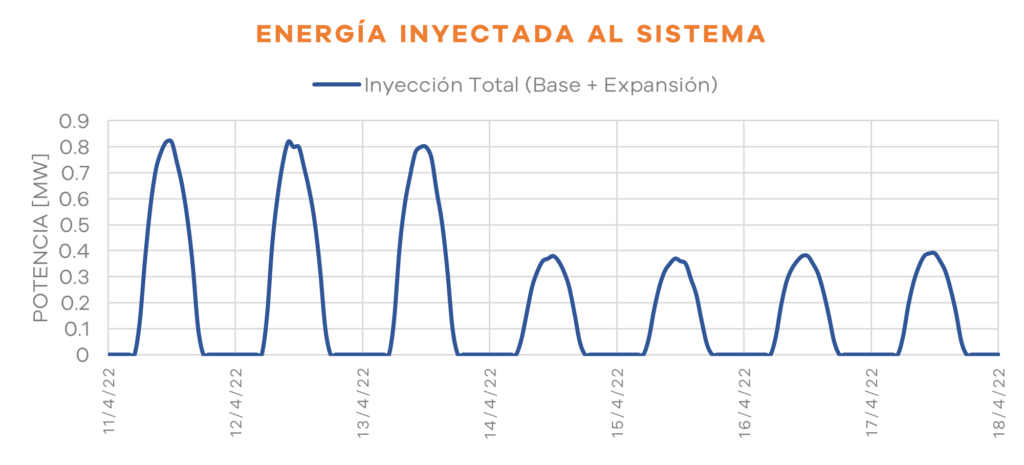 ENERGÍA INYECTADA AL SISTEMA

Inyección Total (Base + Expansión)

POTENCIA [MW]

0.9
0.8
0.7
0.6
0.5
0.4
0.3
0.2
0.1
0

11/4/22
12/4/22
13/4/22
14/4/22
15/4/22
16/4/22
17/4/22
18/4/22